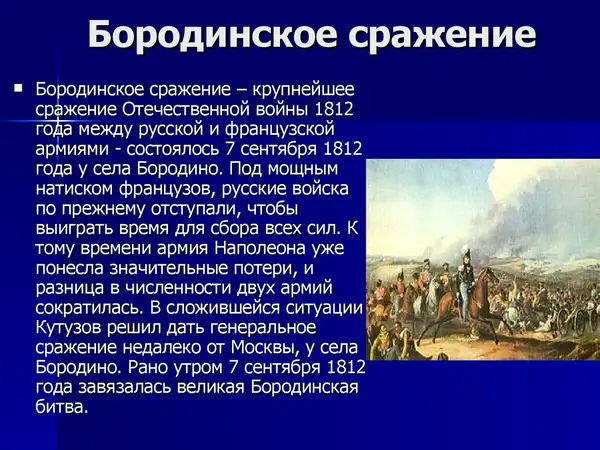 Бородинское сражение

Бородинское сражение – крупнейшее сражение Отечественной войны 1812 года между русской и французской армиями - состоялось 7 сентября 1812 года у села Бородино. Под мощным натиском французов, русские войска по прежнему отступали, чтобы выиграть время для сбора всех сил. К тому времени армия Наполеона уже понесла значительные потери, и разница в численности двух армий сократилась. В сложившейся ситуации Кутузов решил дать генеральное сражение недалеко от Москвы, у села Бородино. Рано утром 7 сентября 1812 года завязалась великая Бородинская битва.